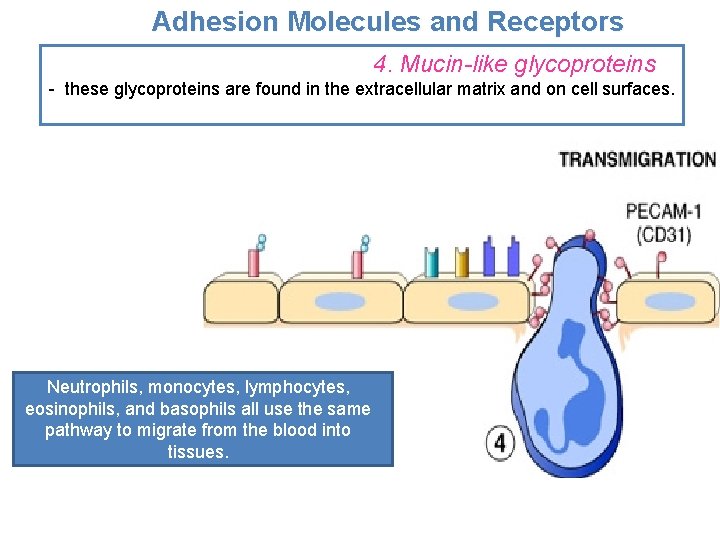 Adhesion Molecules and Receptors

4. Mucin-like glycoproteins

- these glycoproteins are found in the extracellular matrix and on cell surfaces.

TRANSMIGRATION

PECAM-1 (CD31)

Neutrophils, monocytes, lymphocytes, eosinophils, and basophils all use the same pathway to migrate from the blood into tissues.

4